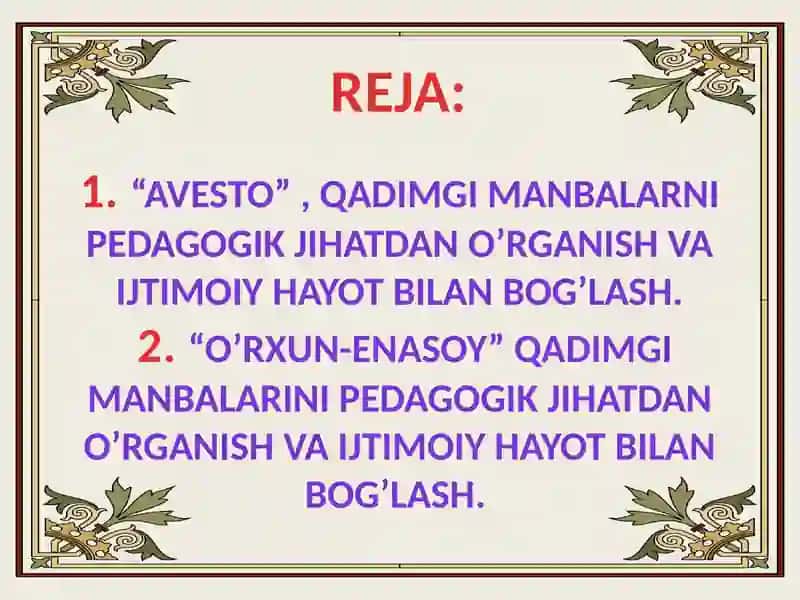 REJA:

1. “AVESTO” , QADIMGI MANBALARNI PEDAGOGIK JIHATDAN O’RGANISH VA IJTIMOIY HAYOT BILAN BOG’LASH.

2. “O’RXUN-ENASOY” QADIMGI MANBALARINI PEDAGOGIK JIHATDAN O’RGANISH VA IJTIMOIY HAYOT BILAN BOG’LASH.